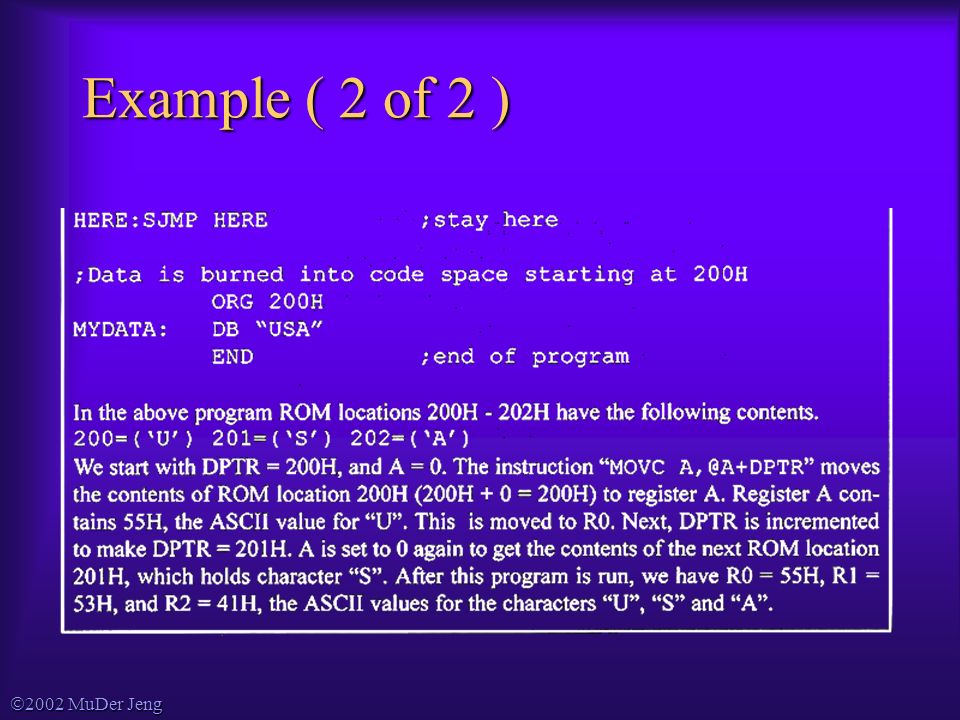 Example ( 2 of 2 )

HERE:SJMP HERE ;stay here

;Data is burned into code space starting at 200H
ORG 200H
MYDATA: DB “USA”
END ;end of program

In the above program ROM locations 200H - 202H have the following contents.
200=(‘U’) 201=(‘S’) 202=(‘A’)
We start with DPTR = 200H, and A = 0. The instruction “MOVC A,@A+DPTR” moves the contents of ROM location 200H (200H + 0 = 200H) to register A. Register A contains 55H, the ASCII value for “U”. This is moved to R0. Next, DPTR is incremented to make DPTR = 201H. A is set to 0 again to get the contents of the next ROM location 201H, which holds character “S”. After this program is run, we have R0 = 55H, R1 = 53H, and R2 = 41H, the ASCII values for the characters “U”, “S” and “A”.

©2002 MuDer Jeng